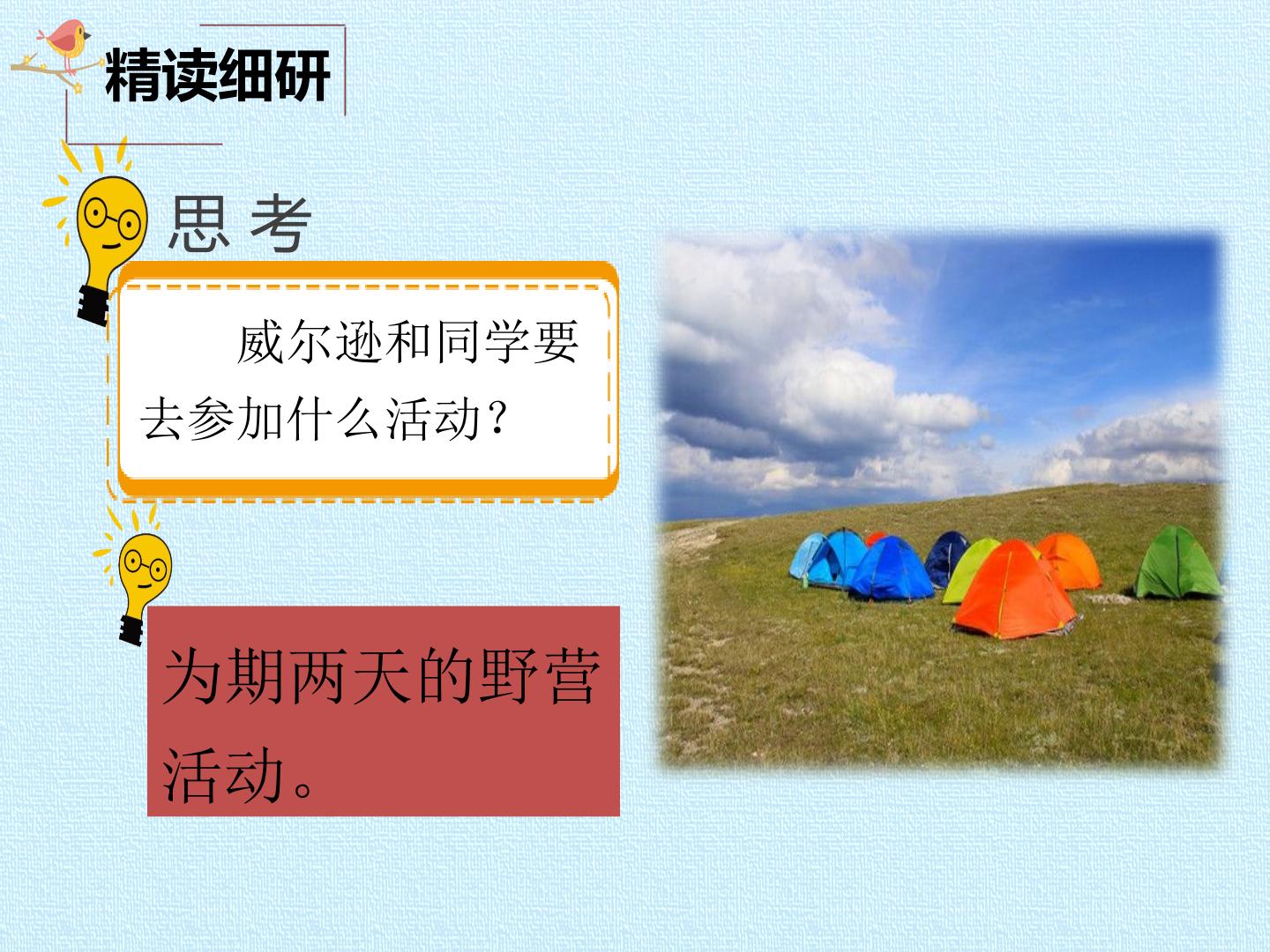 精读细研

思 考

威尔逊和同学要去参加什么活动？

为期两天的野营活动。